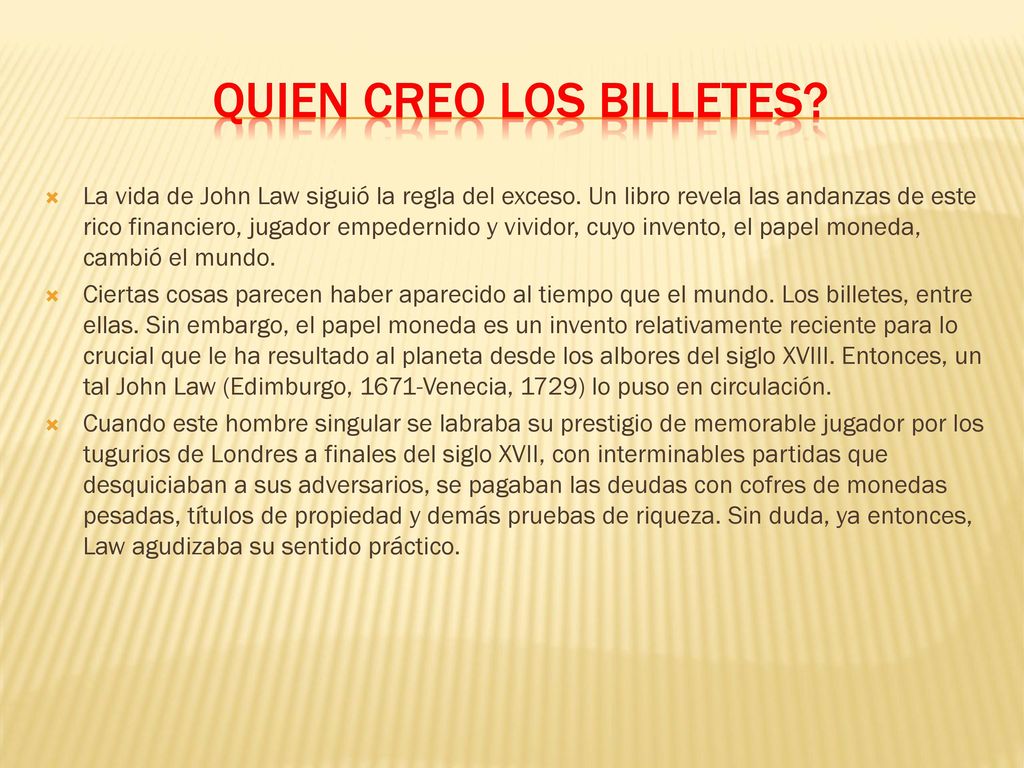 QUIEN CREO LOS BILLETES?

La vida de John Law siguió la regla del exceso. Un libro revela las andanzas de este rico financiero, jugador empedernido y vividor, cuyo invento, el papel moneda, cambió el mundo.

Ciertas cosas parecen haber aparecido al tiempo que el mundo. Los billetes, entre ellas. Sin embargo, el papel moneda es un invento relativamente reciente para lo crucial que le ha resultado al planeta desde los albores del siglo XVIII. Entonces, un tal John Law (Edimburgo, 1671-Venecia, 1729) lo puso en circulación.

Cuando este hombre singular se labraba su prestigio de memorable jugador por los tugurios de Londres a finales del siglo XVII, con interminables partidas que desquiciaban a sus adversarios, se pagaban las deudas con cofres de monedas pesadas, títulos de propiedad y demás pruebas de riqueza. Sin duda, ya entonces, Law agudizaba su sentido práctico.